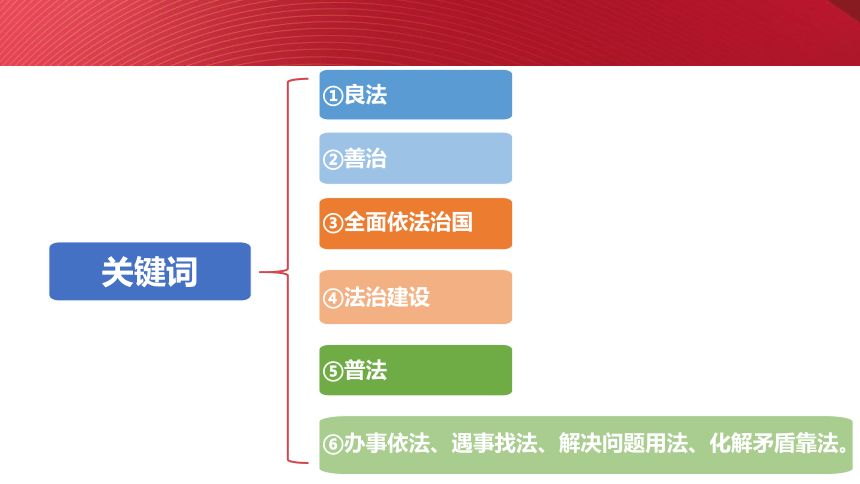 关键词

①良法

②善治

③全面依法治国

④法治建设

⑤普法

⑥办事依法、遇事找法、解决问题用法、化解矛盾靠法。